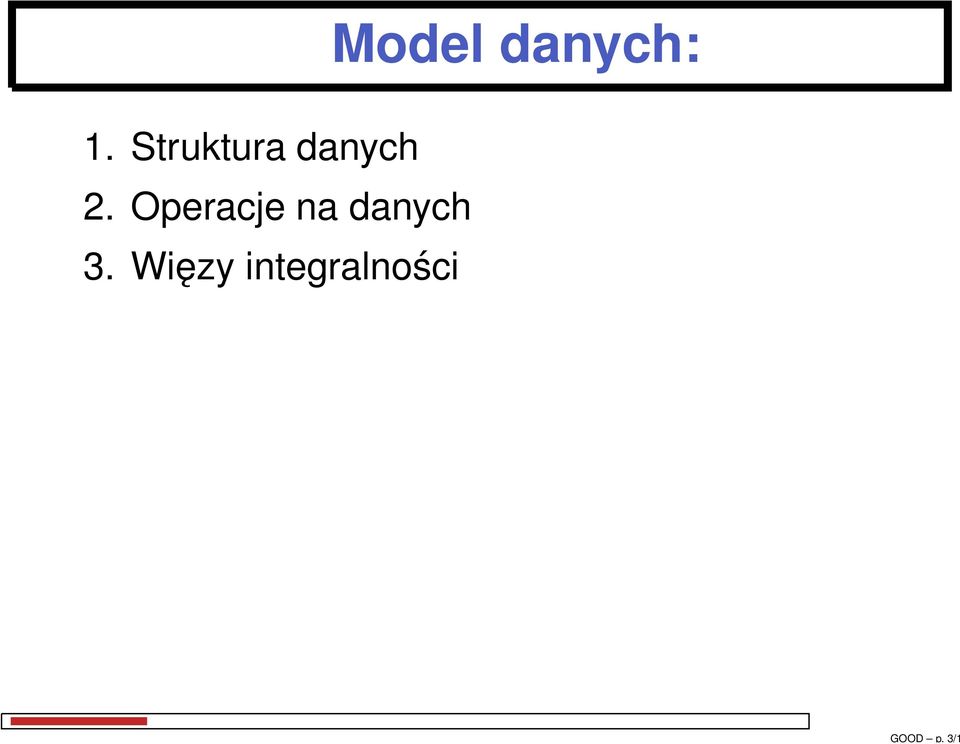 Model danych:

1. Struktura danych
2. Operacje na danych
3. Więzy integralności

GOOD – p. 3/1